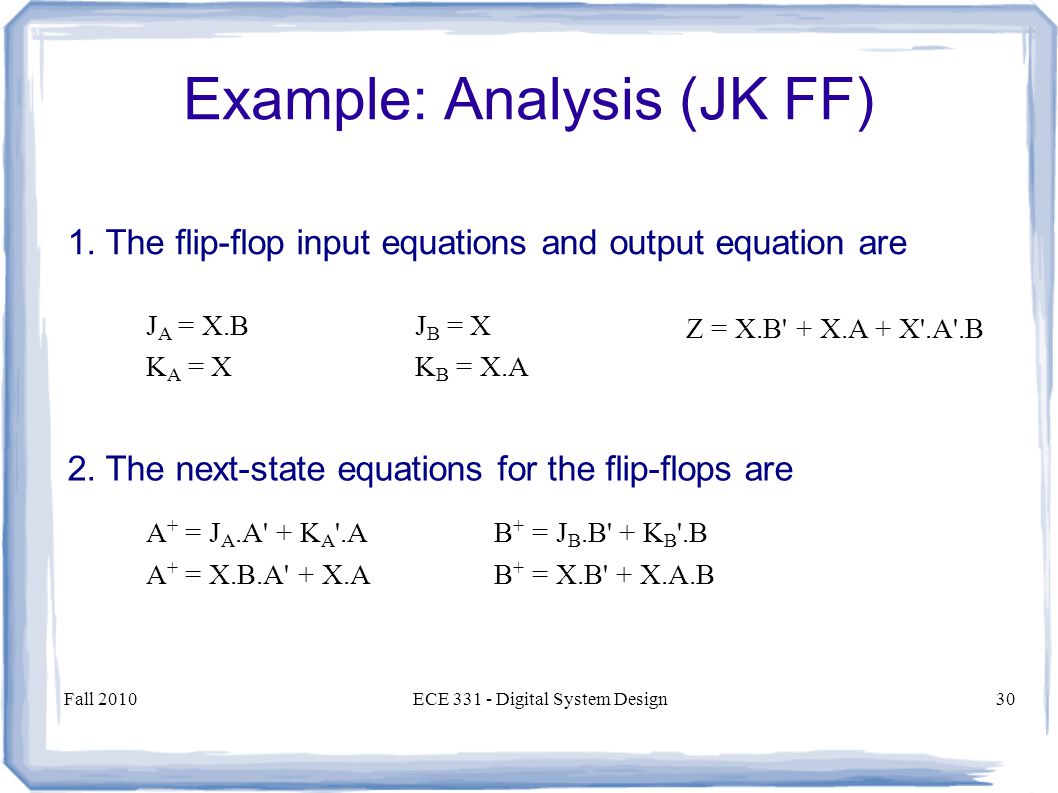 Example: Analysis (JK FF)

1. The flip-flop input equations and output equation are

$J_A = X.B$
$K_A = X$

$J_B = X$
$K_B = X.A$

$Z = X.B' + X.A + X'.A'.B$

2. The next-state equations for the flip-flops are

$A^+ = J_A.A' + K_A'.A$
$A^+ = X.B.A' + X.A$

$B^+ = J_B.B' + K_B'.B$
$B^+ = X.B' + X.A.B$

Fall 2010

ECE 331 - Digital System Design

30